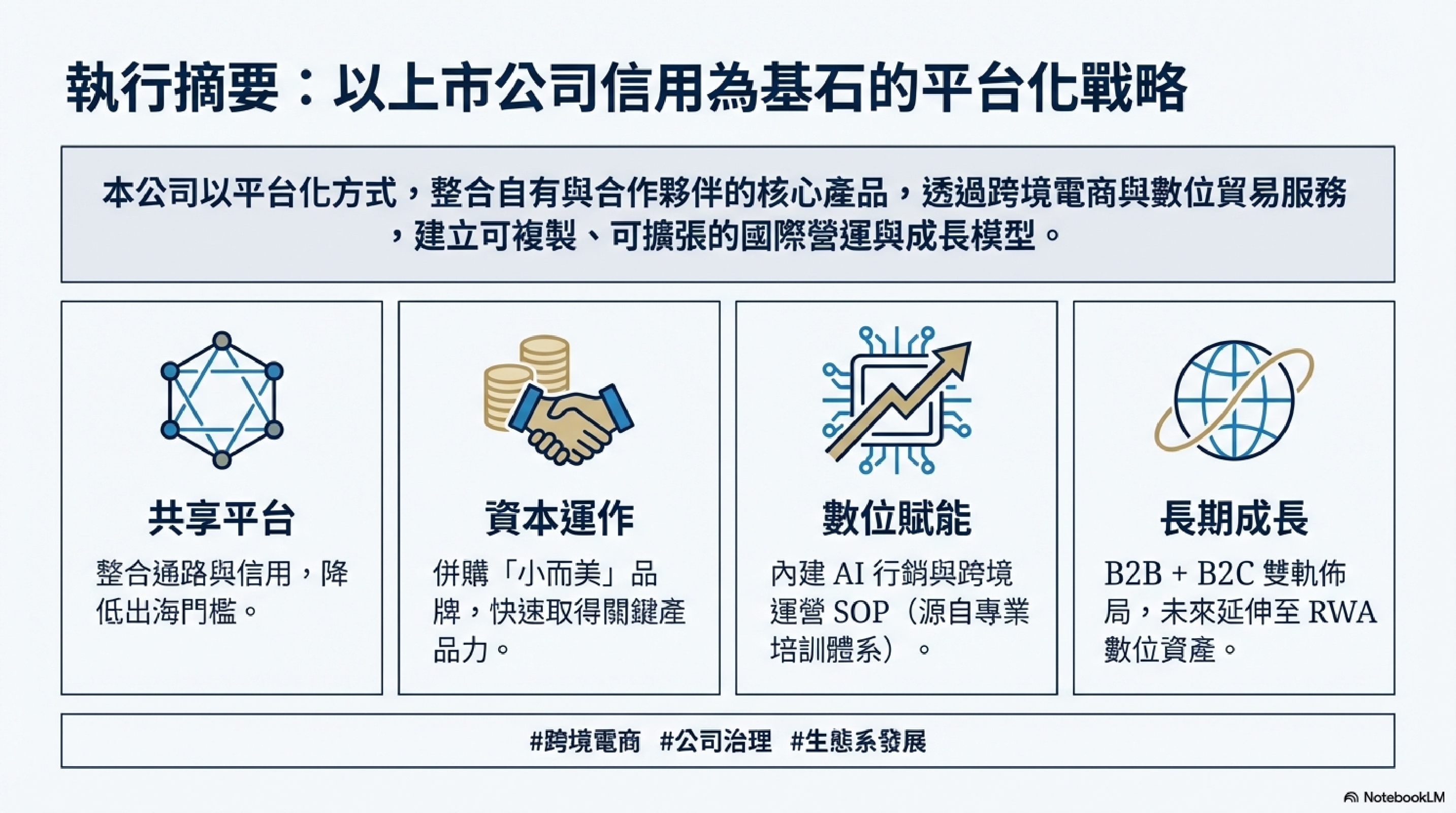 執行摘要：以上市公司信用為基石的平台化戰略

本公司以平台化方式，整合自有與合作夥伴的核心產品，透過跨境電商與數位貿易服務，建立可複製、可擴張的國際營運與成長模型。

共享平台

整合通路與信用，降低出海門檻。

資本運作

併購「小而美」品牌，快速取得關鍵產品力。

數位賦能

內建 AI 行銷與跨境運營 SOP（源自專業培訓體系）。

長期成長

B2B + B2C 雙軌佈局，未來延伸至 RWA 數位資產。

#跨境電商 #公司治理 #生態系發展

NotebookLM